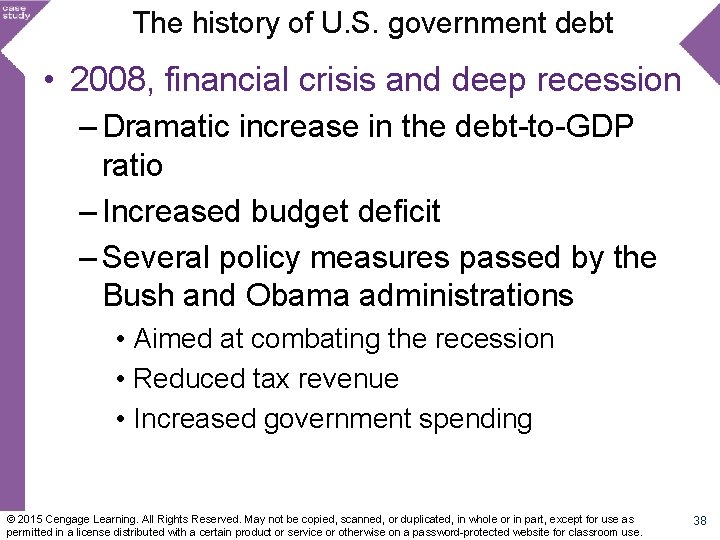 case study

The history of U.S. government debt

• 2008, financial crisis and deep recession

– Dramatic increase in the debt-to-GDP ratio

– Increased budget deficit

– Several policy measures passed by the Bush and Obama administrations

• Aimed at combating the recession

• Reduced tax revenue

• Increased government spending

© 2015 Cengage Learning. All Rights Reserved. May not be copied, scanned, or duplicated, in whole or in part, except for use as permitted in a license distributed with a certain product or service or otherwise on a password-protected website for classroom use.

38